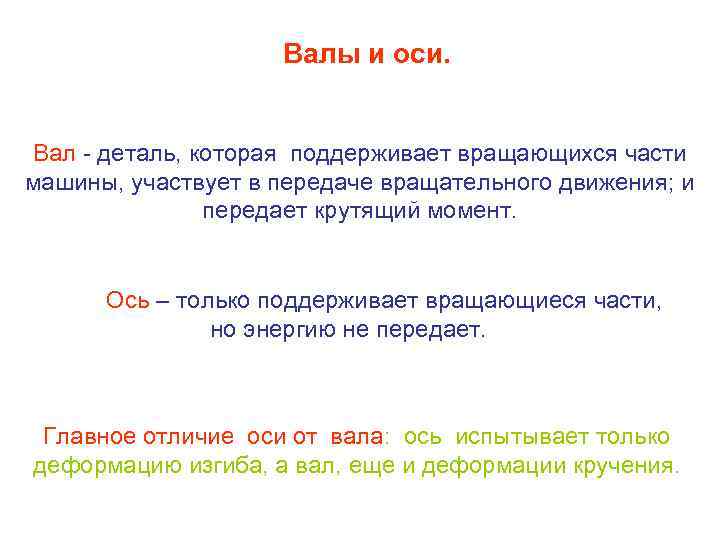 Валы и оси.

Вал - деталь, которая поддерживает вращающихся части машины, участвует в передаче вращательного движения; и передает крутящий момент.

Ось – только поддерживает вращающиеся части, но энергию не передает.

Главное отличие оси от вала: ось испытывает только деформацию изгиба, а вал, еще и деформации кручения.